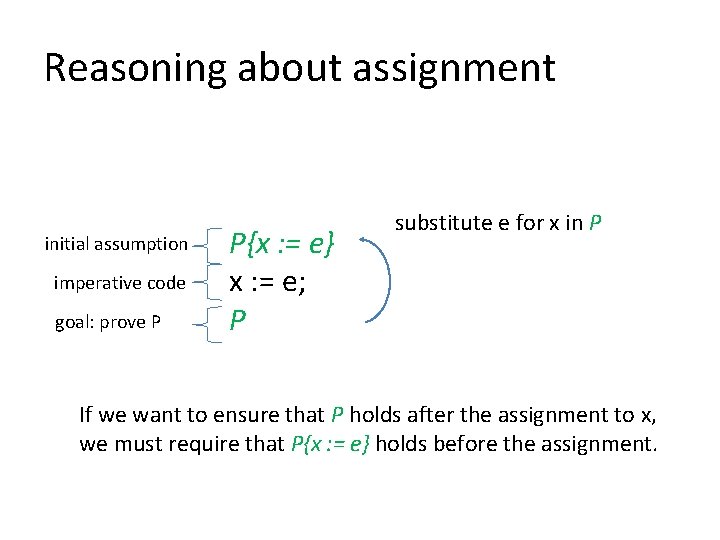 Reasoning about assignment

substitute e for x in $P$

initial assumption $P\{x := e\}$

imperative code x := e;

goal: prove P $P$

If we want to ensure that $P$ holds after the assignment to x, we must require that $P\{x := e\}$ holds before the assignment.